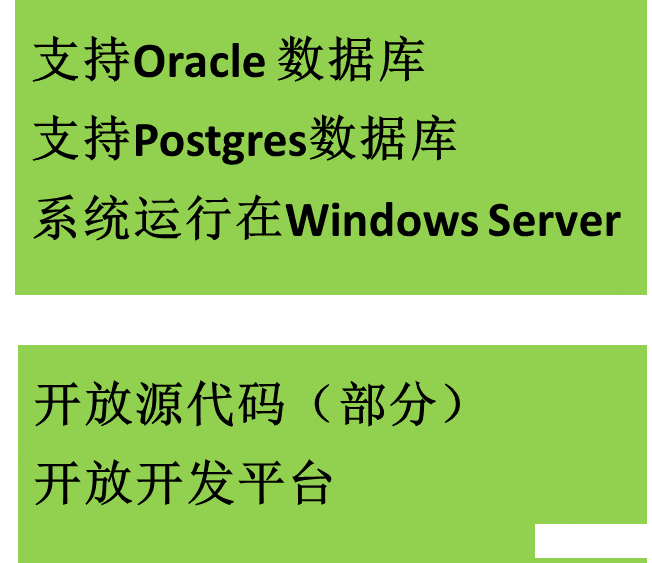 支持Oracle 数据库
支持Postgres数据库
系统运行在Windows Server

开放源代码（部分）
开放开发平台